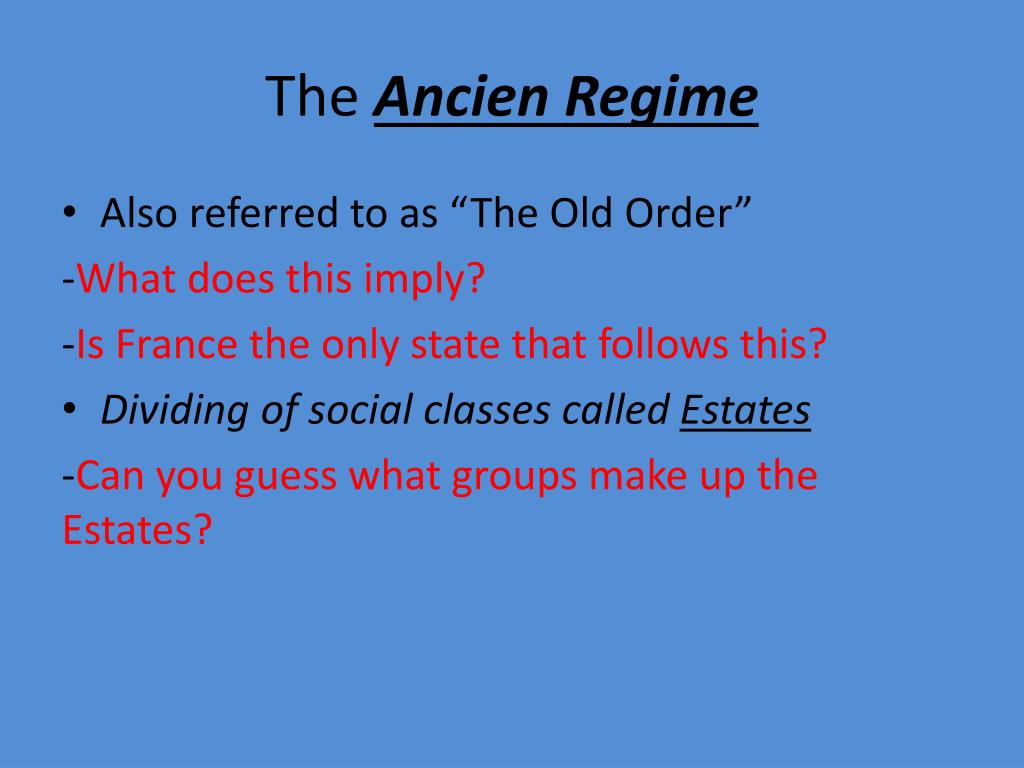 The Ancien Regime

• Also referred to as “The Old Order”

-What does this imply?

-Is France the only state that follows this?

• Dividing of social classes called Estates

-Can you guess what groups make up the Estates?